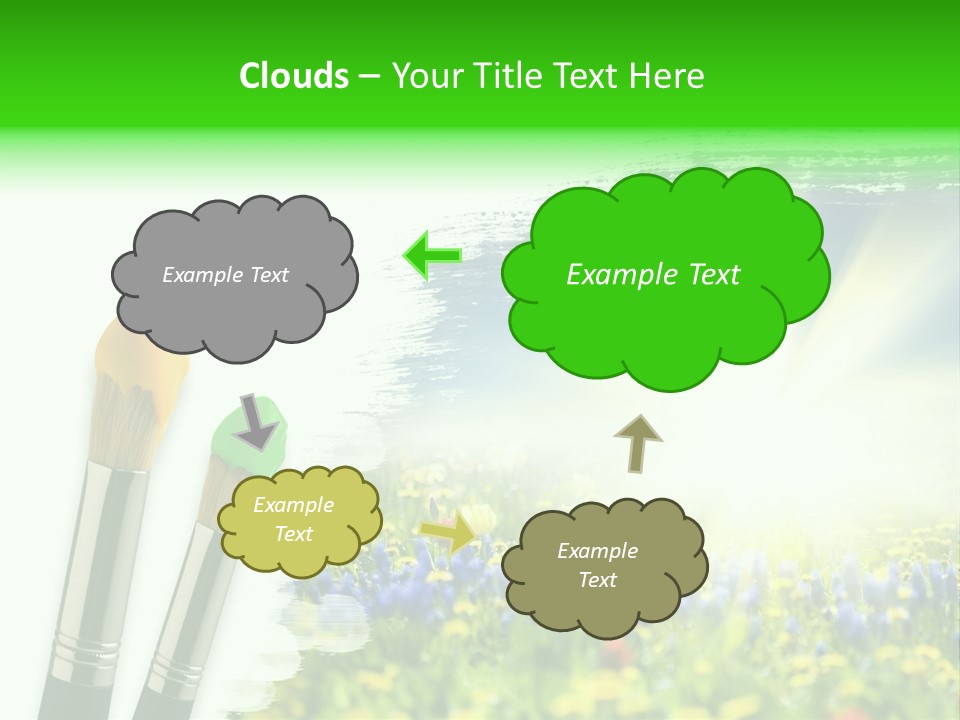 Clouds – Your Title Text Here

Example Text

Example Text

Example Text

Example Text